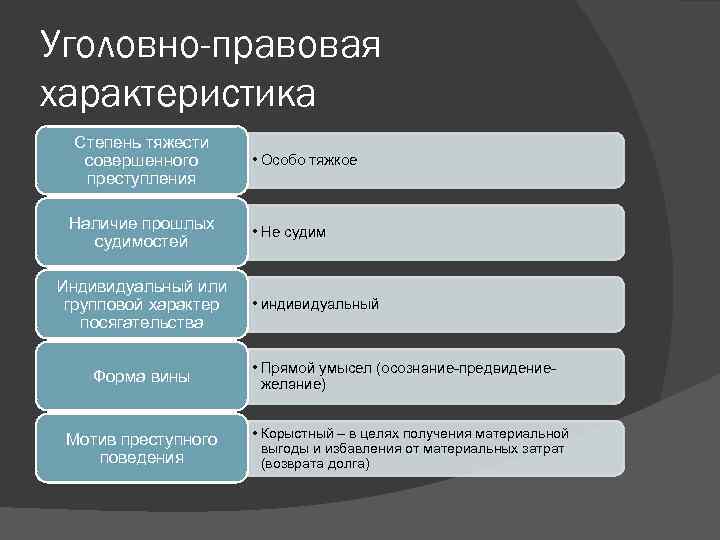 Уголовно-правовая характеристика

Степень тяжести совершенного преступления

• Особо тяжкое

Наличие прошлых судимостей

• Не судим

Индивидуальный или групповой характер посягательства

• индивидуальный

Форма вины

• Прямой умысел (осознание-предвидение-желание)

Мотив преступного поведения

• Корыстный – в целях получения материальной выгоды и избавления от материальных затрат (возврата долга)